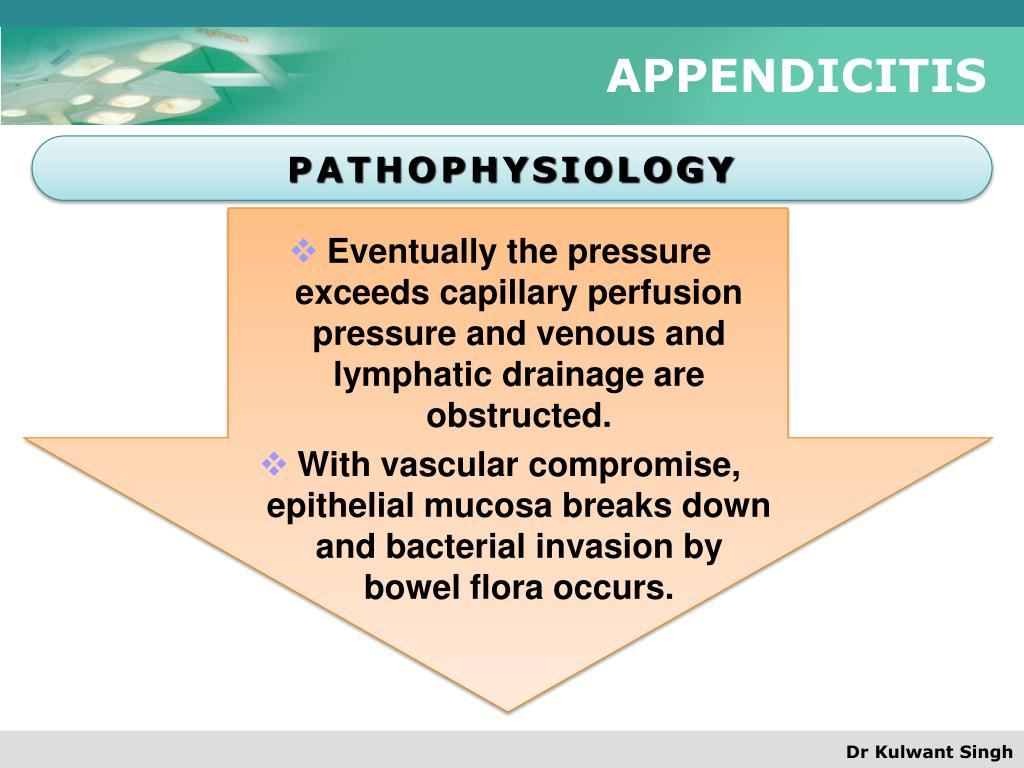 APPENDICITIS

PATHOPHYSIOLOGY

❖ Eventually the pressure exceeds capillary perfusion pressure and venous and lymphatic drainage are obstructed.

❖ With vascular compromise, epithelial mucosa breaks down and bacterial invasion by bowel flora occurs.

Dr Kulwant Singh